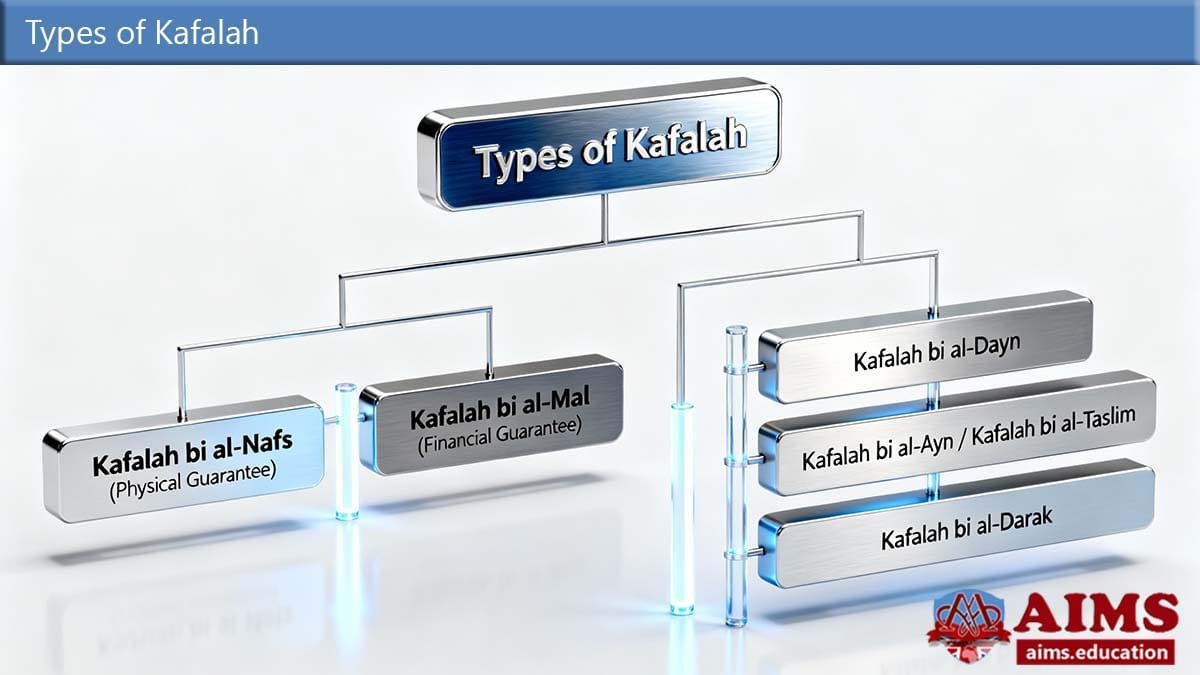 Types of Kafalah

Types of Kafalah

Kafalah bi al-Nafs
(Physical Guarantee)

Kafalah bi al-Mal
(Financial Guarantee)

Kafalah bi al-Dayn

Kafalah bi al-Ayn / Kafalah bi al-Taslim

Kafalah bi al-Darak

AIMS
aims.education